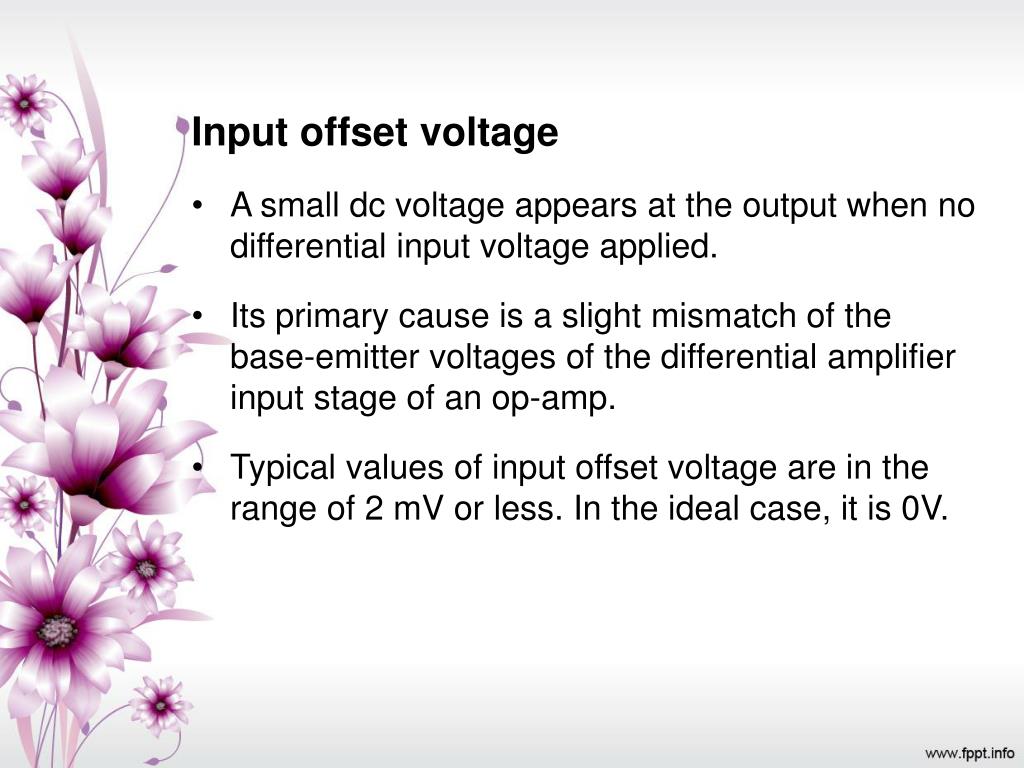 Input offset voltage

• A small dc voltage appears at the output when no differential input voltage applied.

• Its primary cause is a slight mismatch of the base-emitter voltages of the differential amplifier input stage of an op-amp.

• Typical values of input offset voltage are in the range of 2 mV or less. In the ideal case, it is 0V.

www.fppt.info